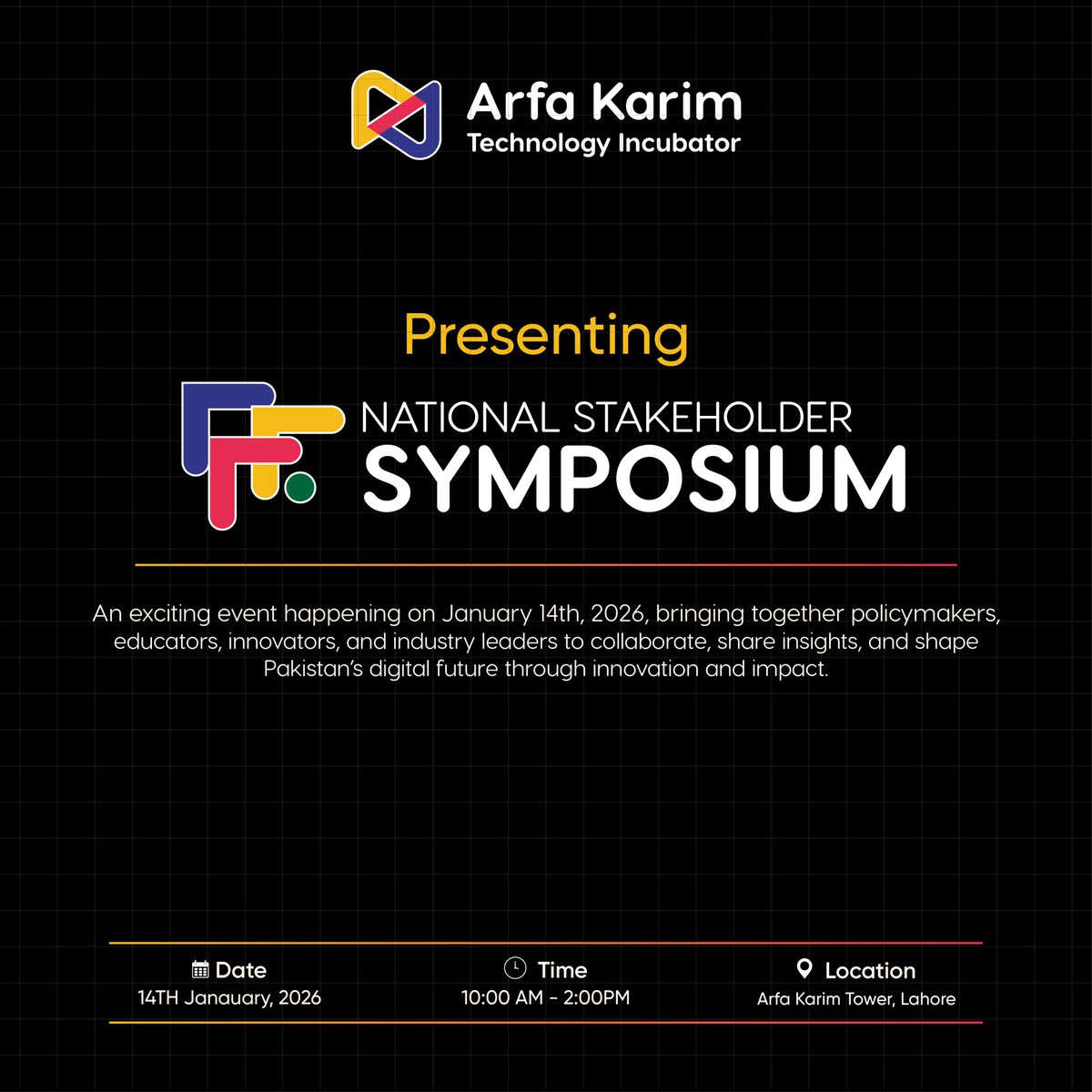 Arfa Karim
Technology Incubator

Presenting

NATIONAL STAKEHOLDER
SYMPOSIUM

An exciting event happening on January 14th, 2026, bringing together policymakers, educators, innovators, and industry leaders to collaborate, share insights, and shape Pakistan's digital future through innovation and impact.

Date
14TH Janauary, 2026

Time
10:00 AM - 2:00PM

Location
Arfa Karim Tower, Lahore